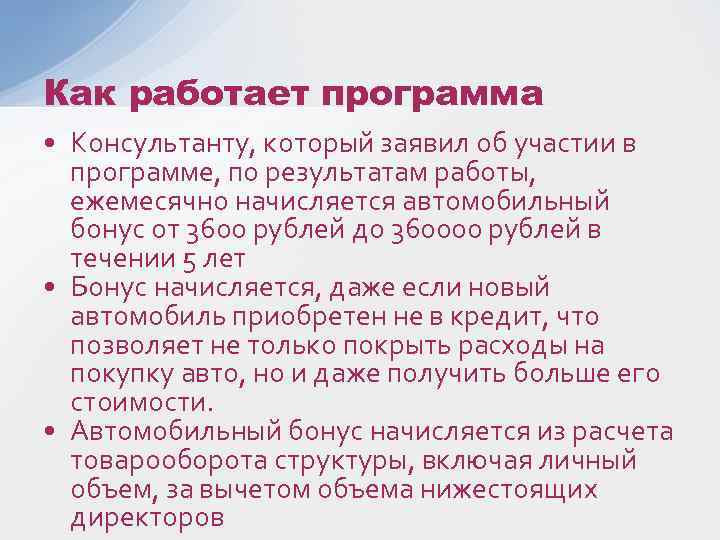 Как работает программа

• Консультанту, который заявил об участии в программе, по результатам работы, ежемесячно начисляется автомобильный бонус от 3600 рублей до 360000 рублей в течении 5 лет
• Бонус начисляется, даже если новый автомобиль приобретен не в кредит, что позволяет не только покрыть расходы на покупку авто, но и даже получить больше его стоимости.
• Автомобильный бонус начисляется из расчета товарооборота структуры, включая личный объем, за вычетом объема нижестоящих директоров